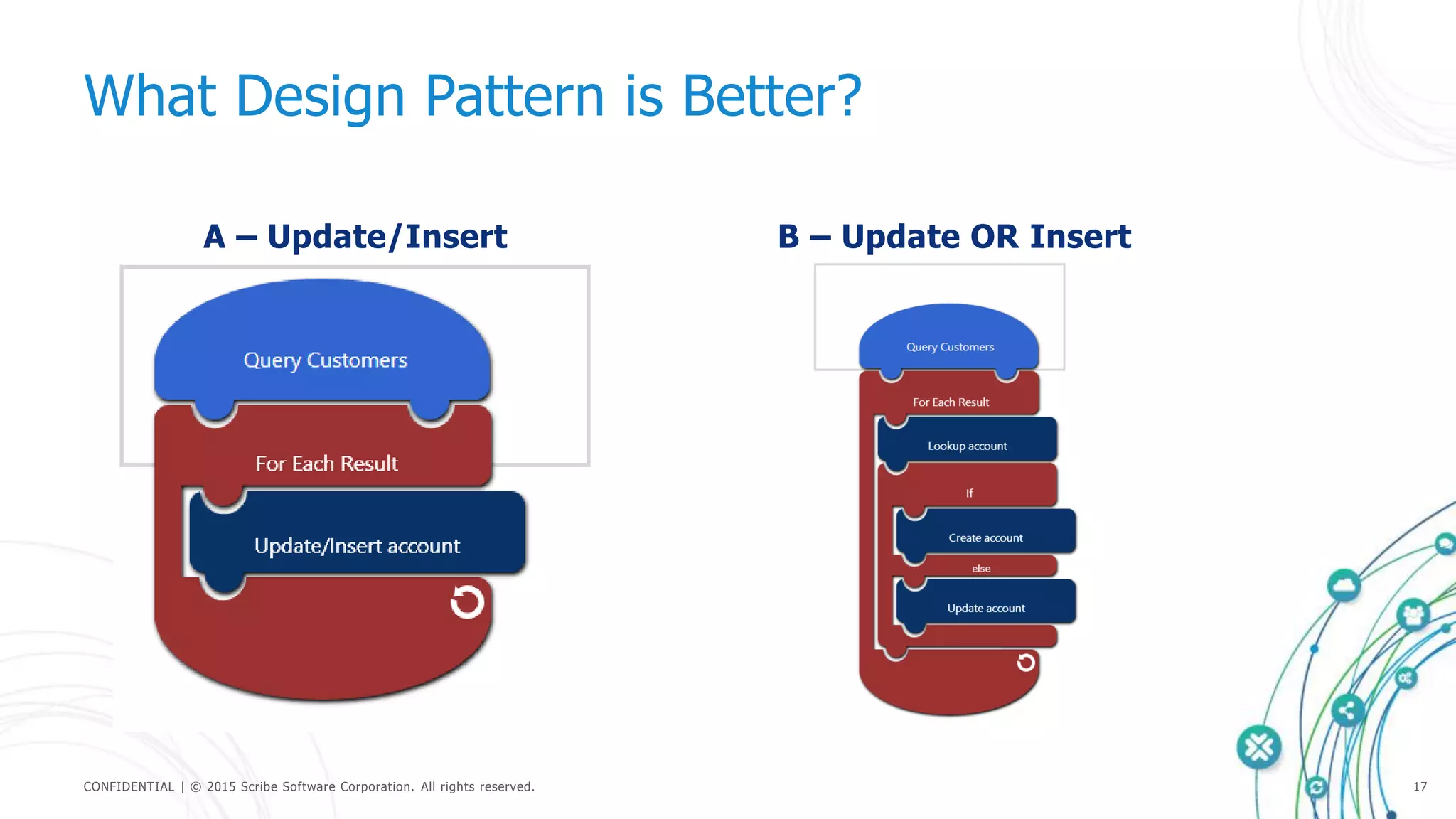 What Design Pattern is Better?

A – Update/Insert

Query Customers

For Each Result

Update/Insert account

B – Update OR Insert

Query Customers

For Each Result

Lookup account

If

Create account

else

Update account

CONFIDENTIAL | © 2015 Scribe Software Corporation. All rights reserved.

17